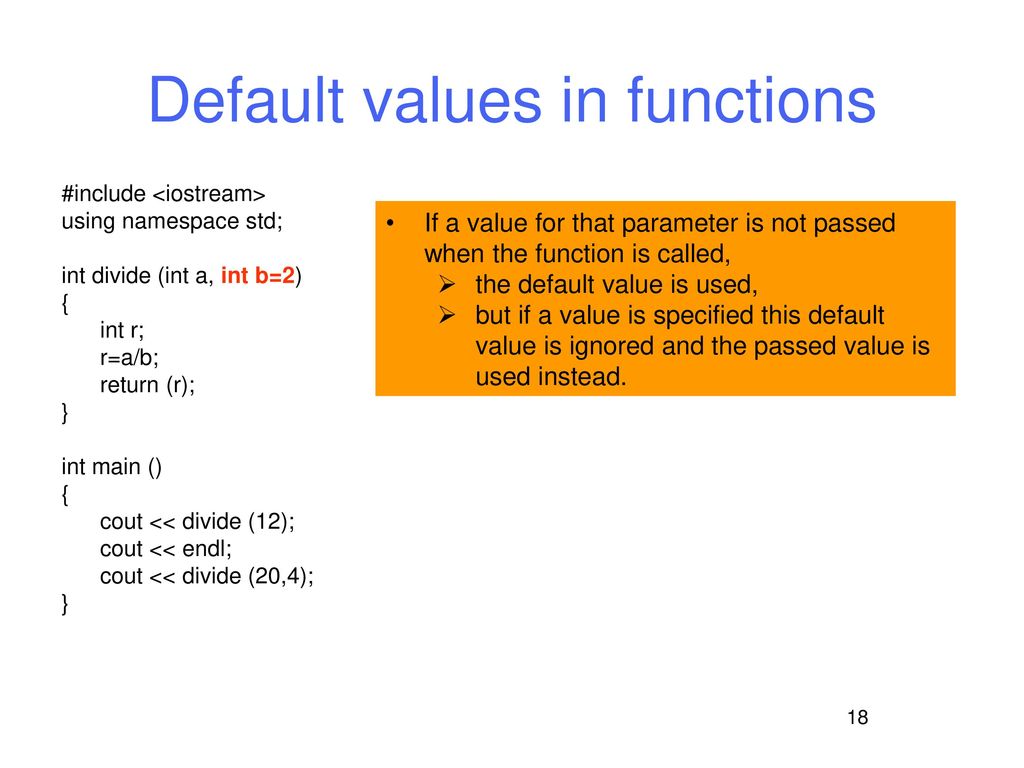 Default values in functions

#include <iostream>
using namespace std;

int divide (int a, int b=2)
{
int r;
r=a/b;
return (r);
}

int main ()
{
cout << divide (12);
cout << endl;
cout << divide (20,4);
}

• If a value for that parameter is not passed when the function is called,
➢ the default value is used,
➢ but if a value is specified this default value is ignored and the passed value is used instead.

18